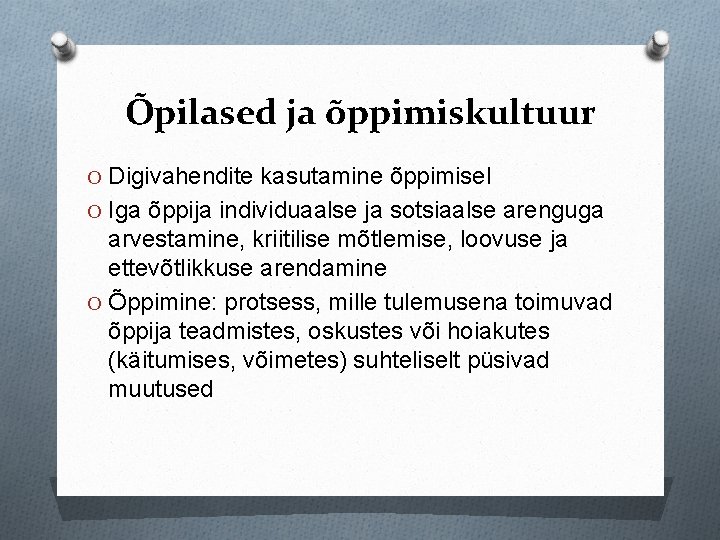 Õpilased ja õppimiskultuur

O Digivahendite kasutamine õppimisel
O Iga õppija individuaalse ja sotsiaalse arenguga arvestamine, kriitilise mõtlemise, loovuse ja ettevõtlikkuse arendamine
O Õppimine: protsess, mille tulemusena toimuvad õppija teadmistes, oskustes või hoiakutes (käitumises, võimetes) suhteliselt püsivad muutused